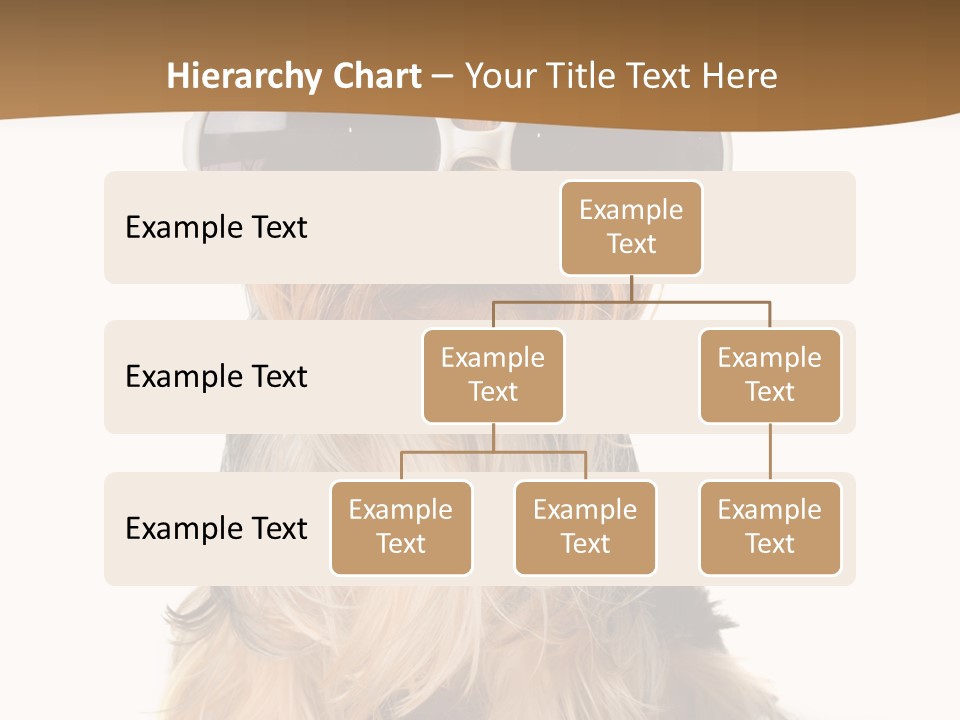 Hierarchy Chart – Your Title Text Here

Example Text

Example Text

Example Text

Example Text

Example Text

Example Text

Example Text

Example Text

Example Text